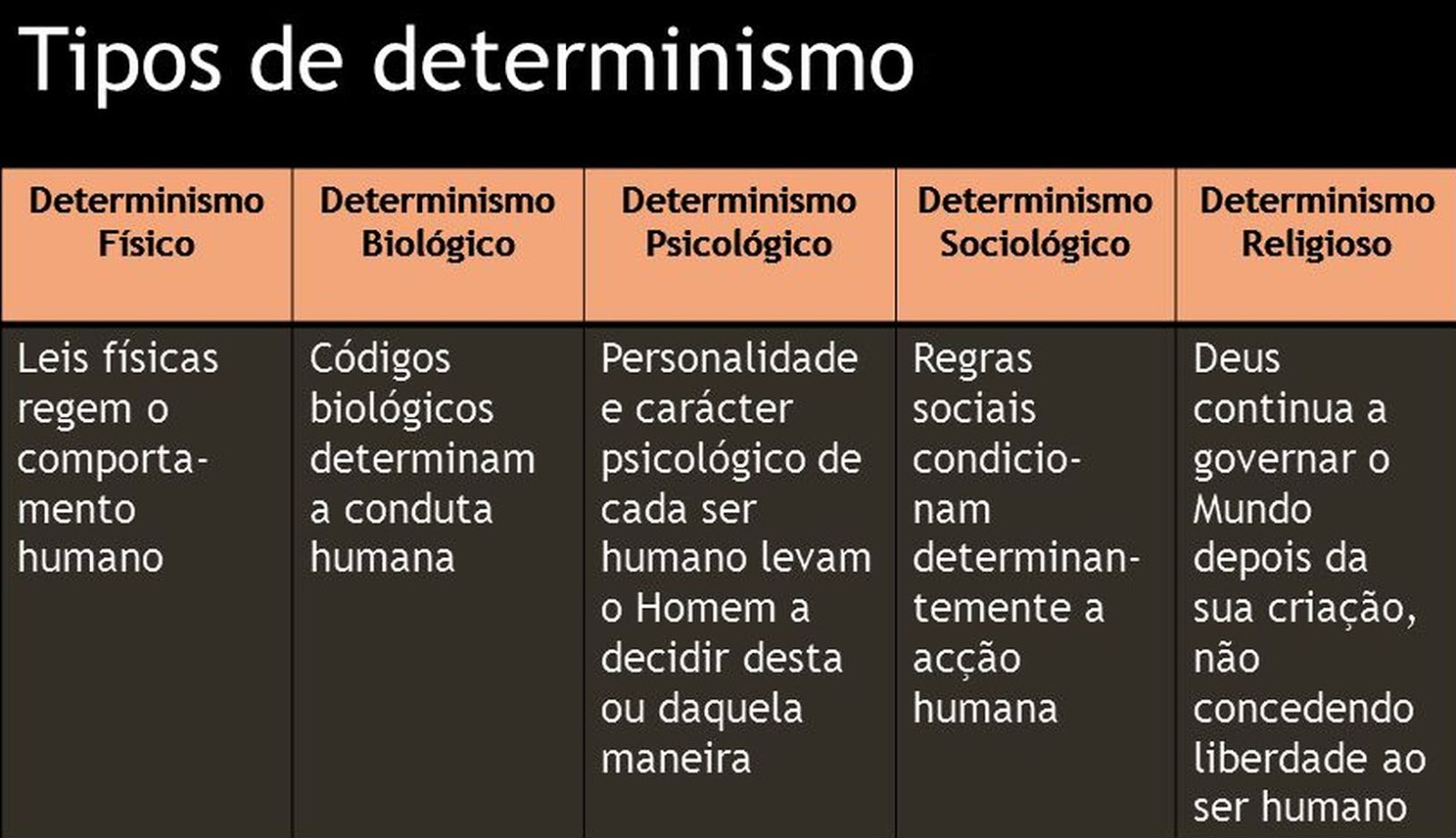 Tipos de determinismo

| Determinismo Físico | Determinismo Biológico | Determinismo Psicológico | Determinismo Sociológico | Determinismo Religioso |
|---|---|---|---|---|
| Leis físicas regem o comportamento humano | Códigos biológicos determinam a conduta humana | Personalidade e carácter psicológico de cada ser humano levam o Homem a decidir desta ou daquela maneira | Regras sociais condicionam determinantemente a acção humana | Deus continua a governar o Mundo depois da sua criação, não concedendo liberdade ao ser humano |